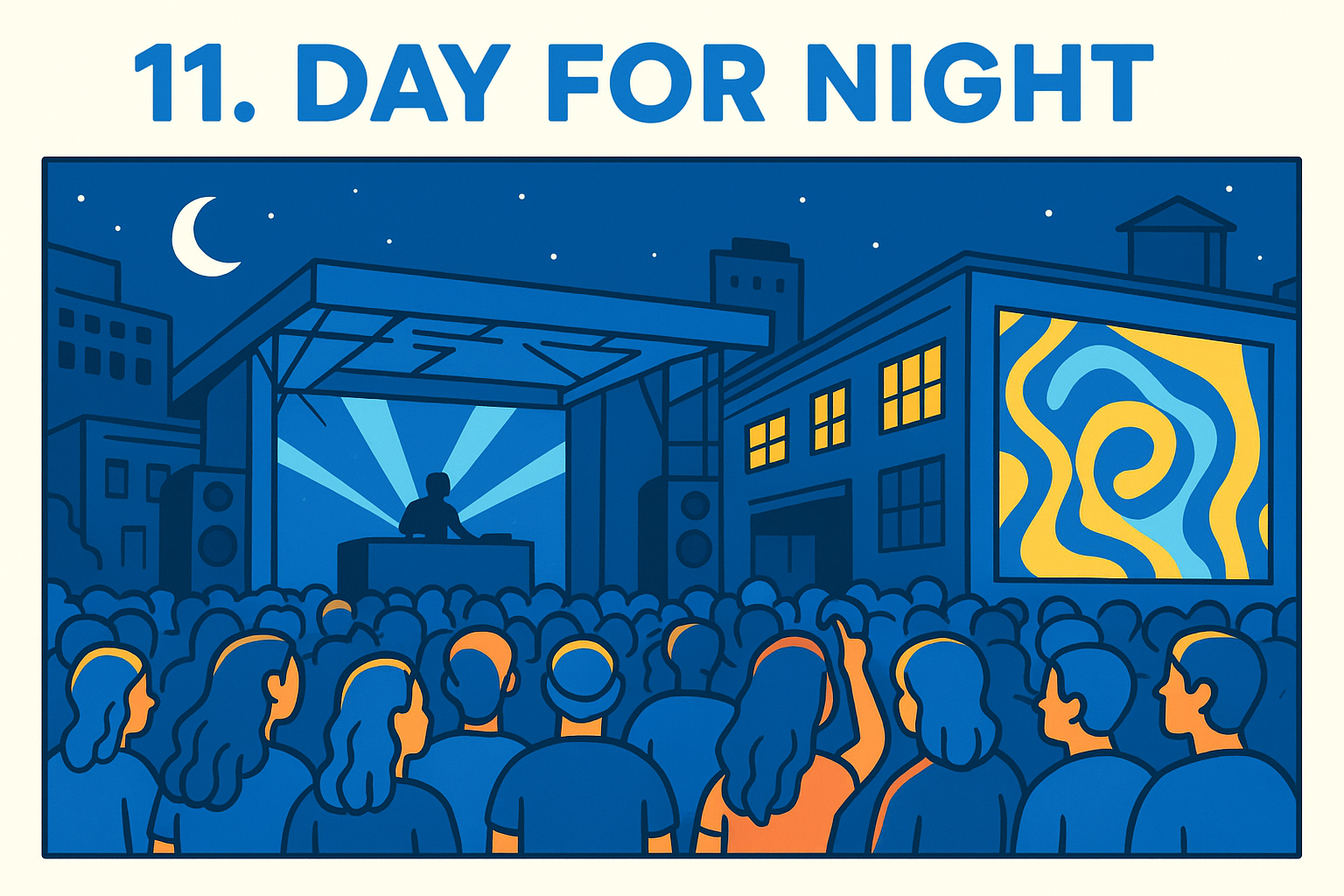 11. DAY FOR NIGHT